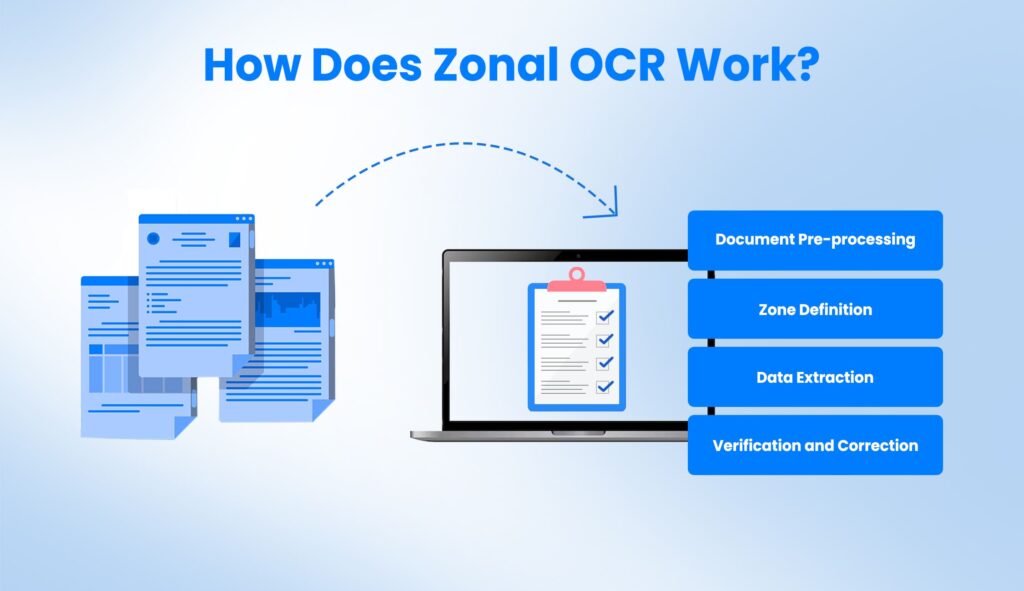 How Does Zonal OCR Work?

Document Pre-processing

Zone Definition

Data Extraction

Verification and Correction